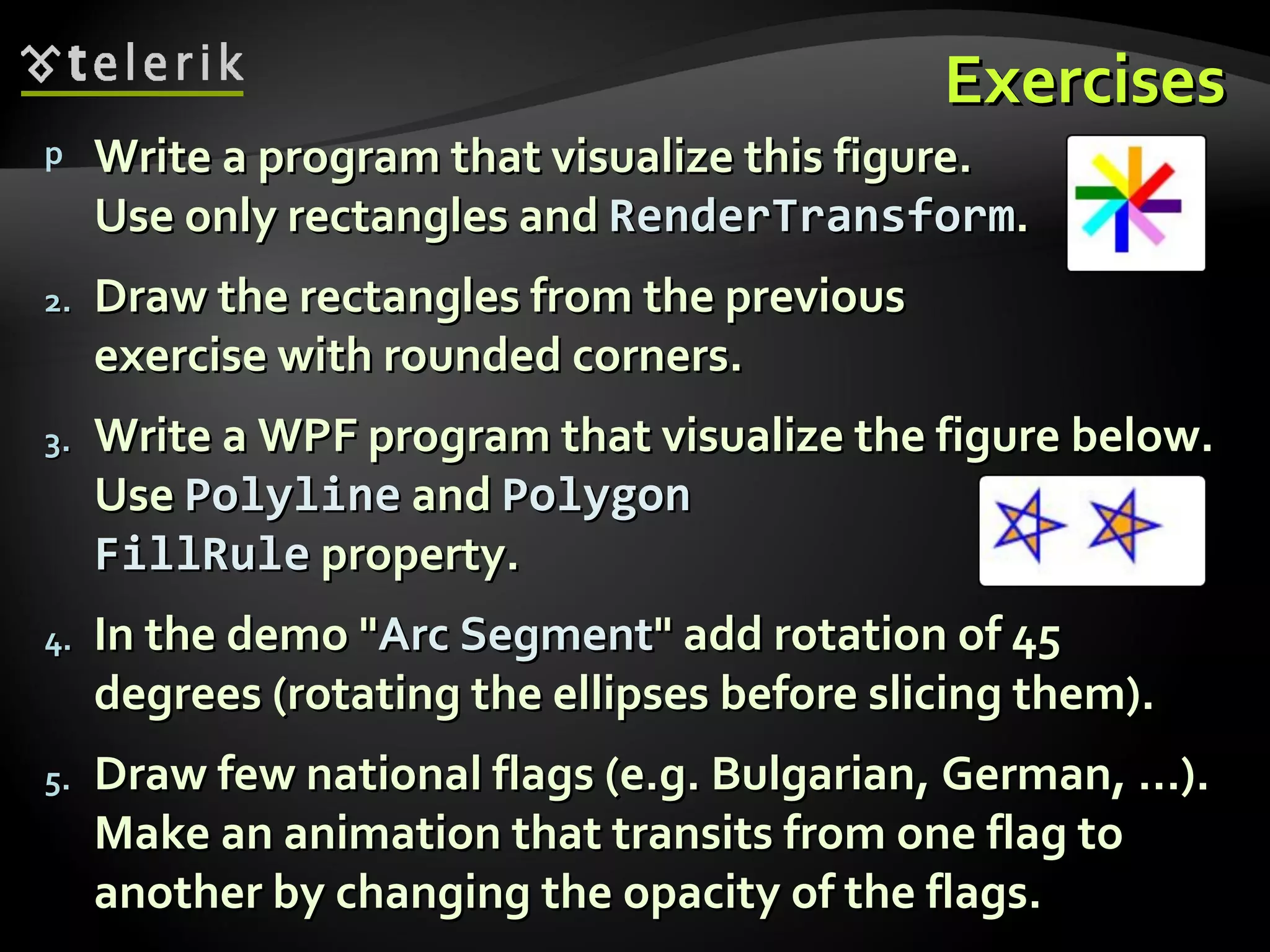 telerik

Exercises

p Write a program that visualize this figure. Use only rectangles and RenderTransform.

2. Draw the rectangles from the previous exercise with rounded corners.

3. Write a WPF program that visualize the figure below. Use Polyline and Polygon FillRule property.

4. In the demo "Arc Segment" add rotation of 45 degrees (rotating the ellipses before slicing them).

5. Draw few national flags (e.g. Bulgarian, German, …). Make an animation that transits from one flag to another by changing the opacity of the flags.